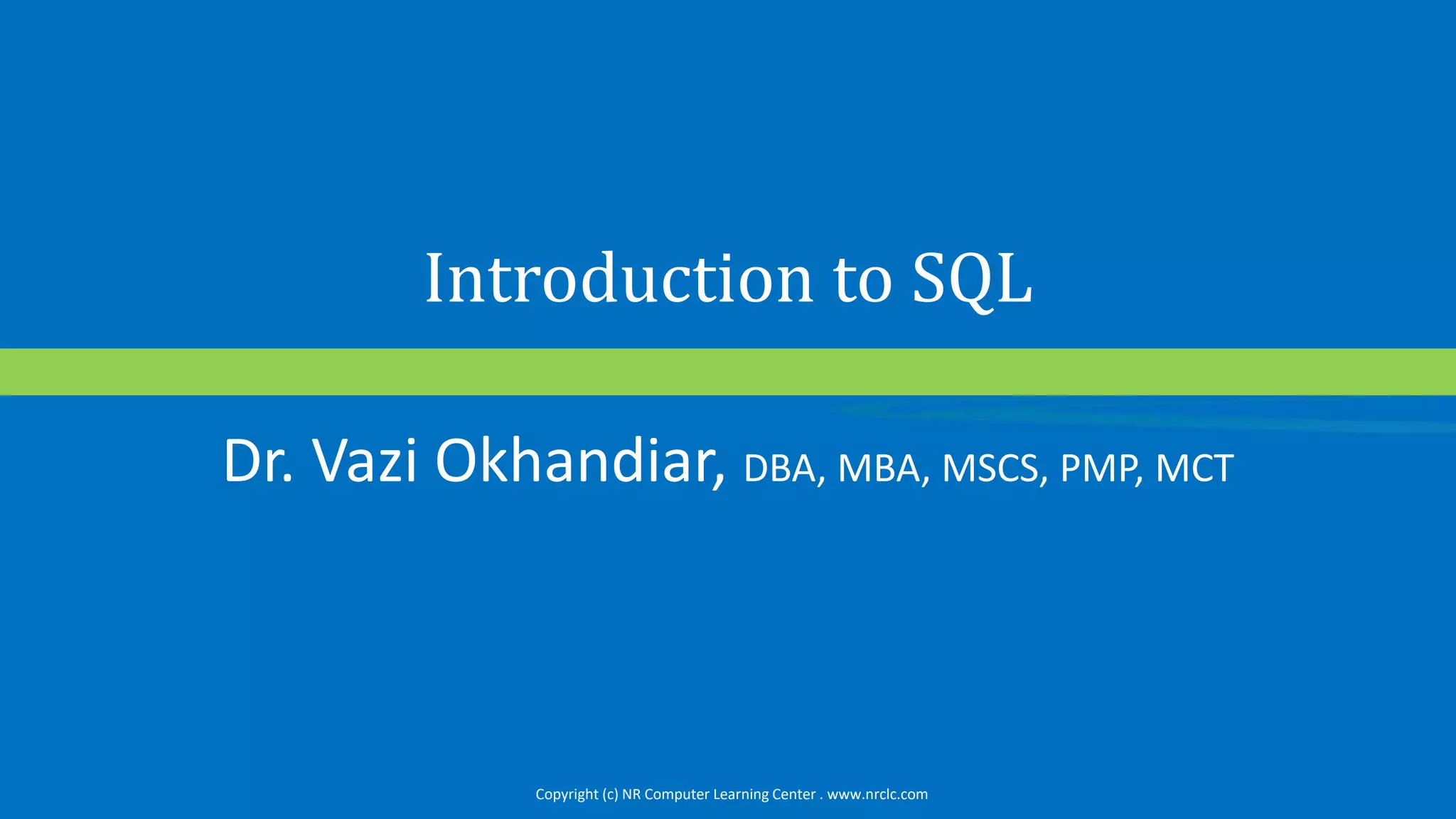 Introduction to SQL

Dr. Vazi Okhandiar, DBA, MBA, MSCS, PMP, MCT

Copyright (c) NR Computer Learning Center . www.nrclc.com